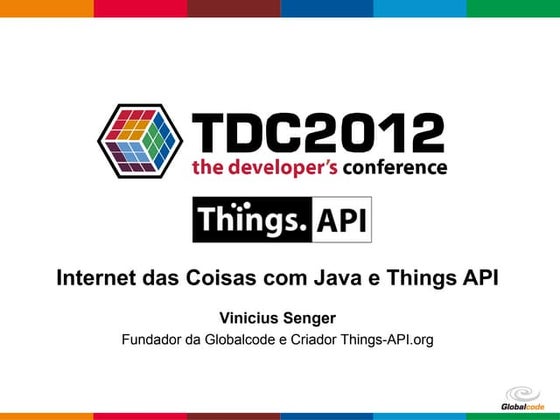 TDC2012
the developer's conference

Things. API

Internet das Coisas com Java e Things API

Vinicius Senger
Fundador da Globalcode e Criador Things-API.org

Globalcode